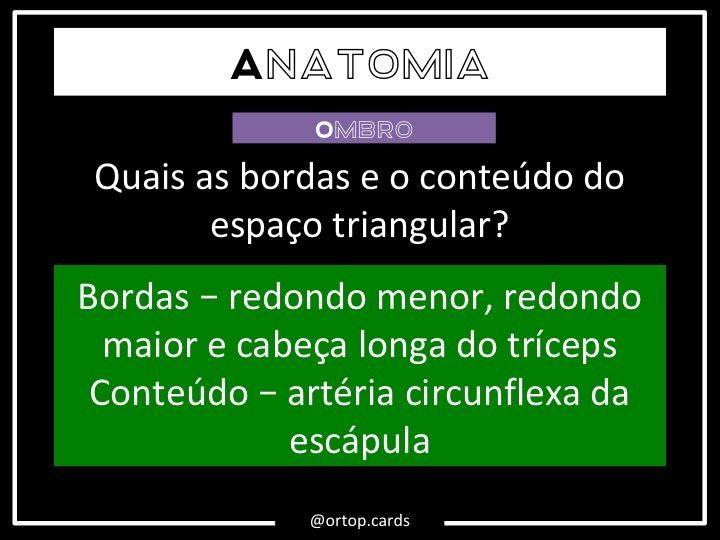 ANATOMIA

OMBRO

Quais as bordas e o conteúdo do espaço triangular?

Bordas − redondo menor, redondo maior e cabeça longa do tríceps
Conteúdo − artéria circunflexa da escápula

@ortop.cards